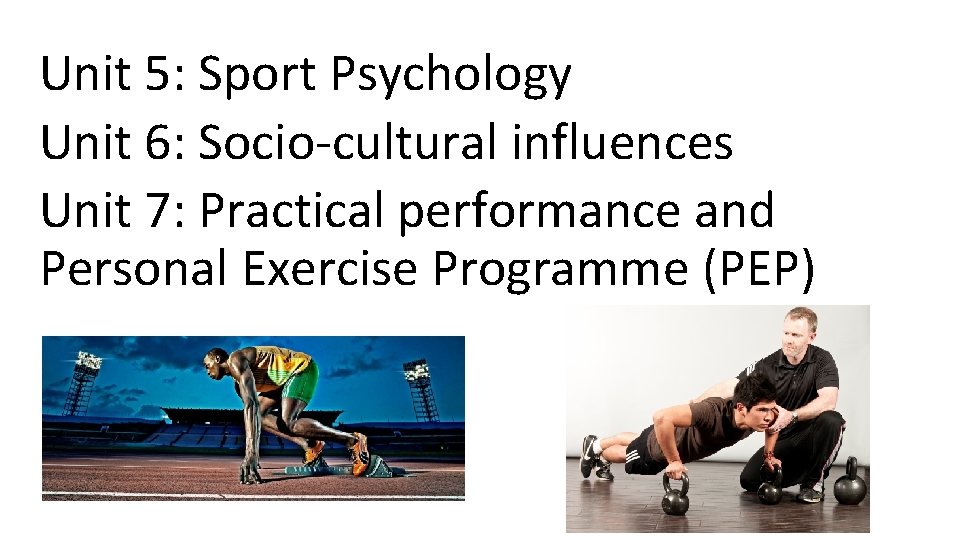 Unit 5: Sport Psychology
Unit 6: Socio-cultural influences
Unit 7: Practical performance and Personal Exercise Programme (PEP)